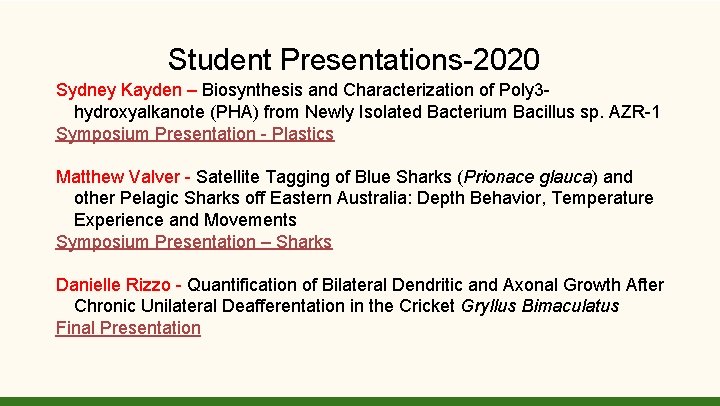 Student Presentations-2020

Sydney Kayden – Biosynthesis and Characterization of Poly3-hydroxyalkanote (PHA) from Newly Isolated Bacterium Bacillus sp. AZR-1
Symposium Presentation - Plastics

Matthew Valver - Satellite Tagging of Blue Sharks (Prionace glauca) and other Pelagic Sharks off Eastern Australia: Depth Behavior, Temperature Experience and Movements
Symposium Presentation – Sharks

Danielle Rizzo - Quantification of Bilateral Dendritic and Axonal Growth After Chronic Unilateral Deafferentation in the Cricket Gryllus Bimaculatus
Final Presentation